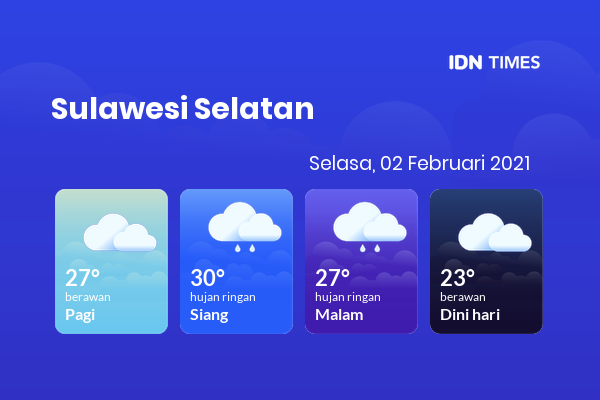 IDN TIMES

Sulawesi Selatan

Selasa, 02 Februari 2021

27°
berawan
Pagi

30°
hujan ringan
Siang

27°
hujan ringan
Malam

23°
berawan
Dini hari